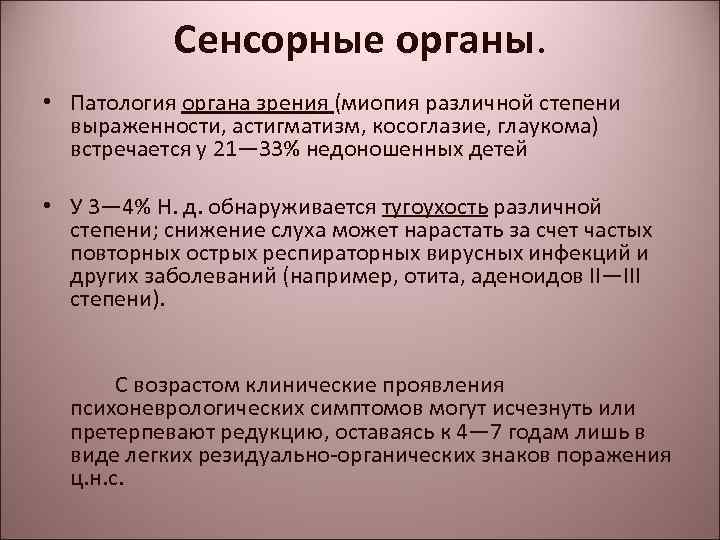 Сенсорные органы.

• Патология органа зрения (миопия различной степени выраженности, астигматизм, косоглазие, глаукома) встречается у 21—33% недоношенных детей

• У 3—4% Н. д. обнаруживается тугоухость различной степени; снижение слуха может нарастать за счет частых повторных острых респираторных вирусных инфекций и других заболеваний (например, отита, аденоидов II—III степени).

С возрастом клинические проявления психоневрологических симптомов могут исчезнуть или претерпевают редукцию, оставаясь к 4—7 годам лишь в виде легких резидуально-органических знаков поражения ц.н.с.